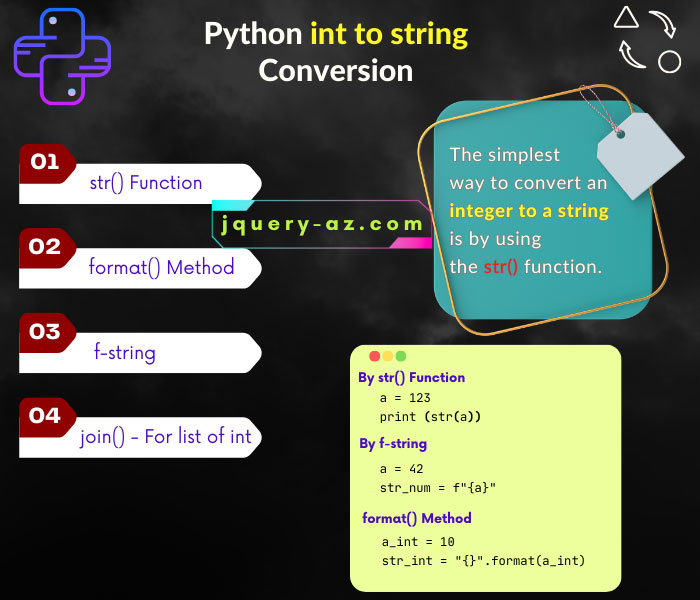 Python int to string Conversion

01 str() Function

02 format() Method

03 f-string

04 join() - For list of int

jquery-az.com

The simplest way to convert an integer to a string is by using the str() function.

By str() Function
a = 123
print (str(a))

By f-string
a = 42
str_num = f"{a}"

format() Method
a_int = 10
str_int = "{}".format(a_int)